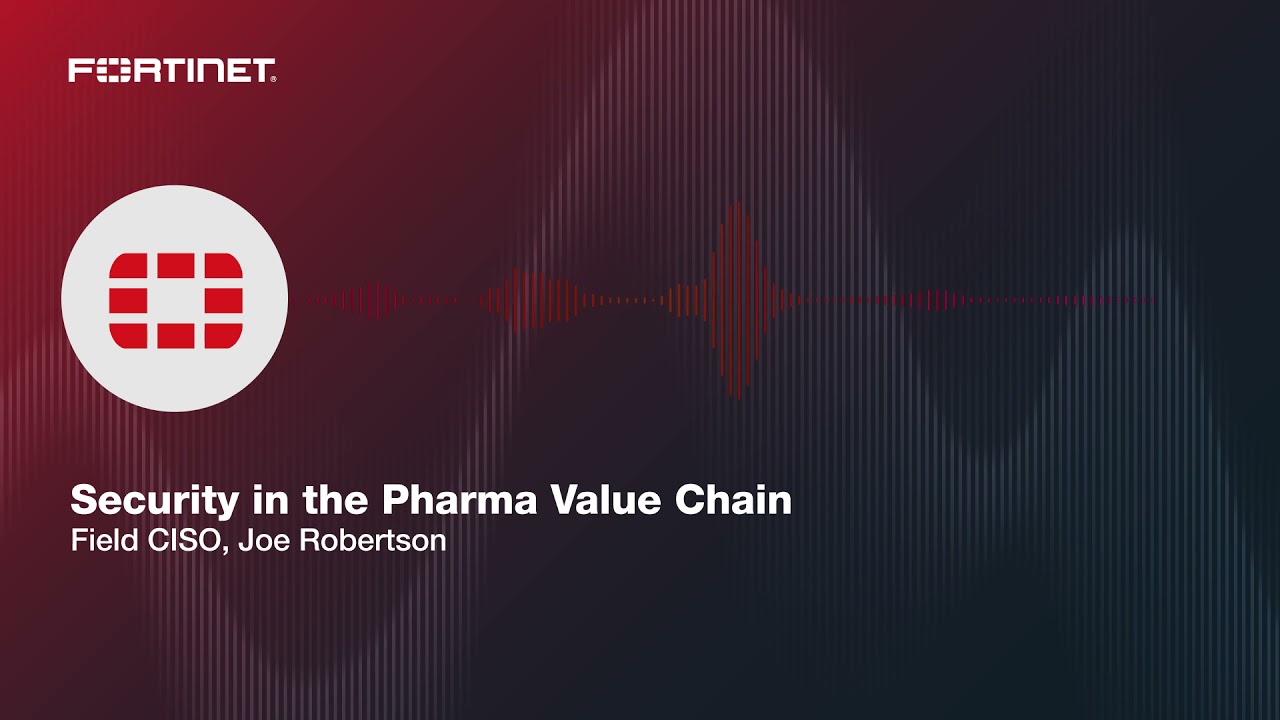 FORTINET.

Security in the Pharma Value Chain
Field CISO, Joe Robertson